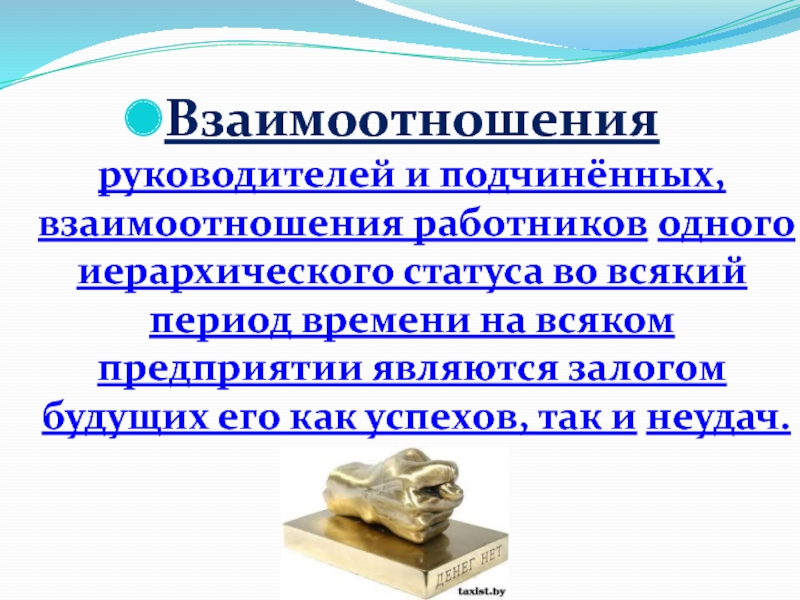 Взаимоотношения руководителей и подчинённых, взаимоотношения работников одного иерархического статуса во всякий период времени на всяком предприятии являются залогом будущих его как успехов, так и неудач.

ДЕНЕГ НЕТ

taxist.by